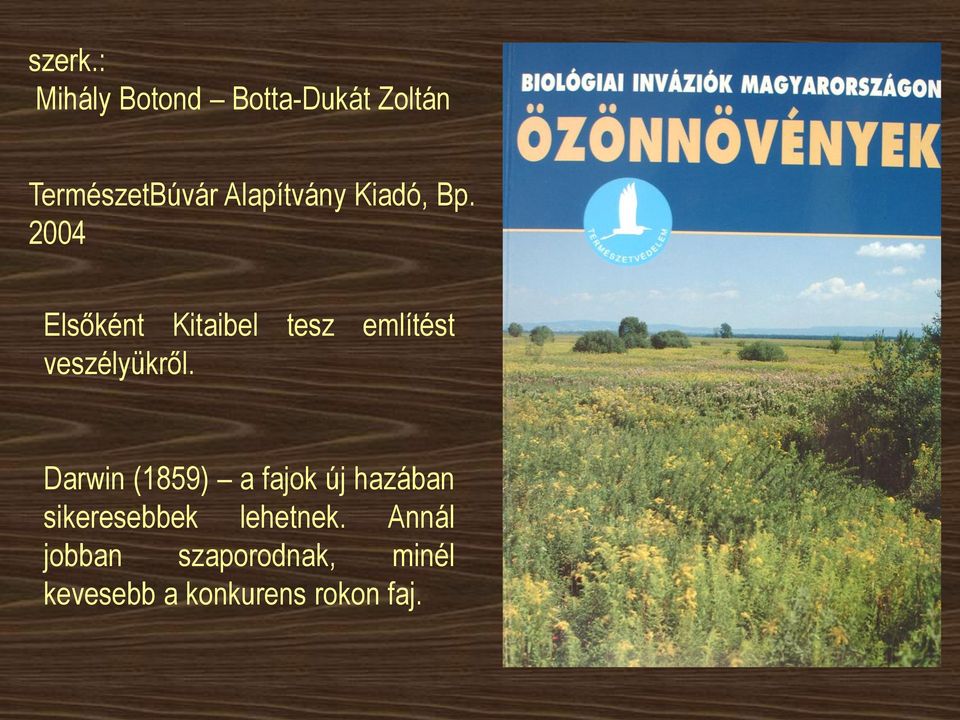 szerk.:
Mihály Botond – Botta-Dukát Zoltán

TermészetBúvár Alapítvány Kiadó, Bp. 2004

Elsőként Kitaibel tesz említést veszélyükről.

Darwin (1859) – a fajok új hazában sikeresebbek lehetnek. Annál jobban szaporodnak, minél kevesebb a konkurens rokon faj.

BIOLÓGIAI INVÁZIÓK MAGYARORSZÁGON
ÖZÖNNÖVÉNYEK
TERMÉSZETVÉDELEM